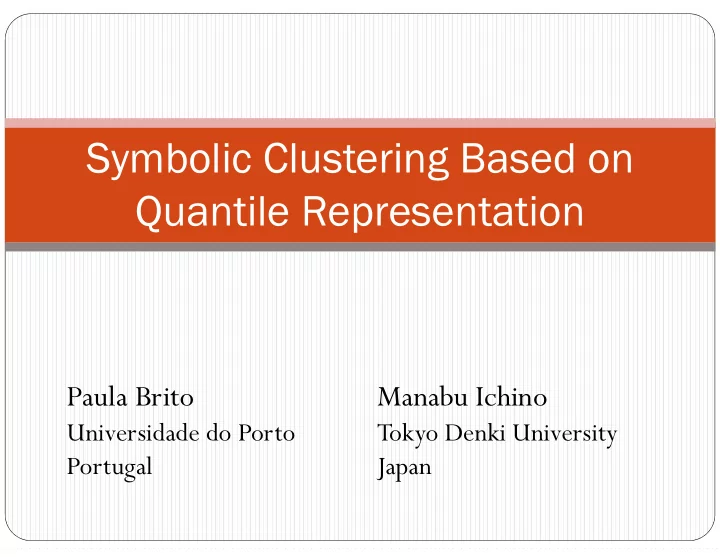 Symbolic Clustering Based on Quantile Representation

Paula Brito
Universidade do Porto
Portugal

Manabu Ichino
Tokyo Denki University
Japan